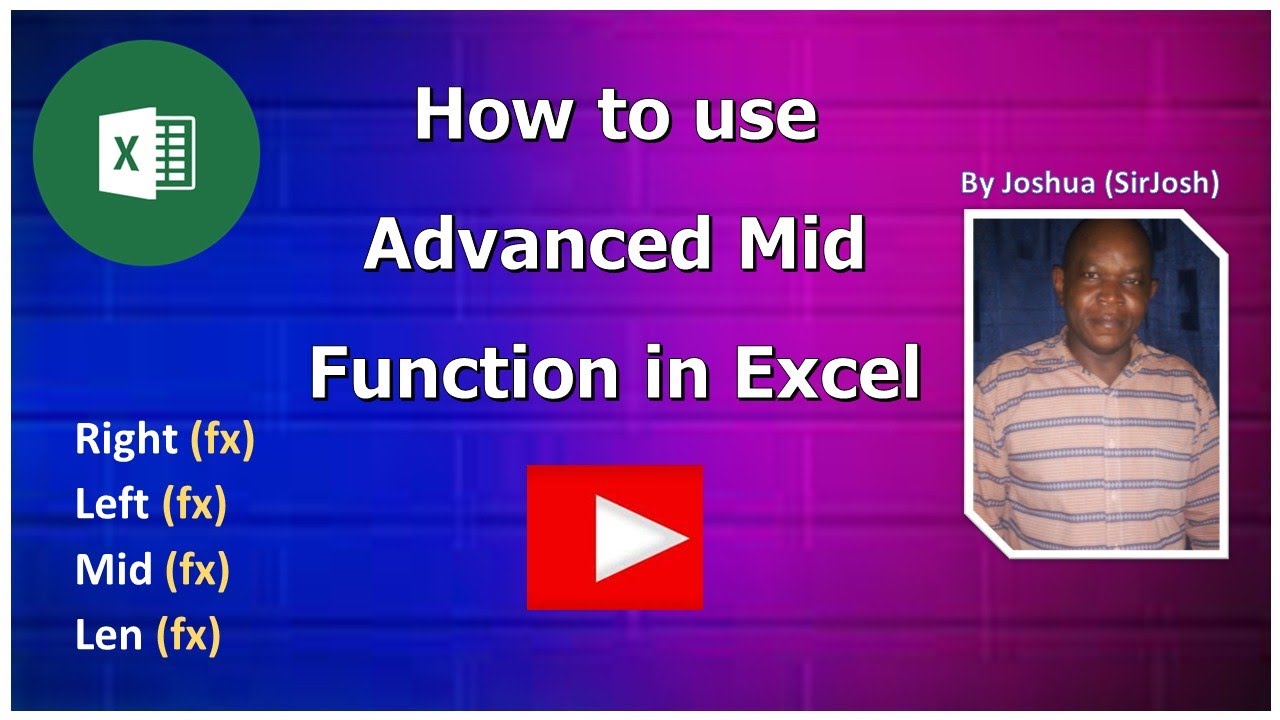 X

How to use Advanced Mid Function in Excel

By Joshua (SirJosh)

Right (fx)
Left (fx)
Mid (fx)
Len (fx)